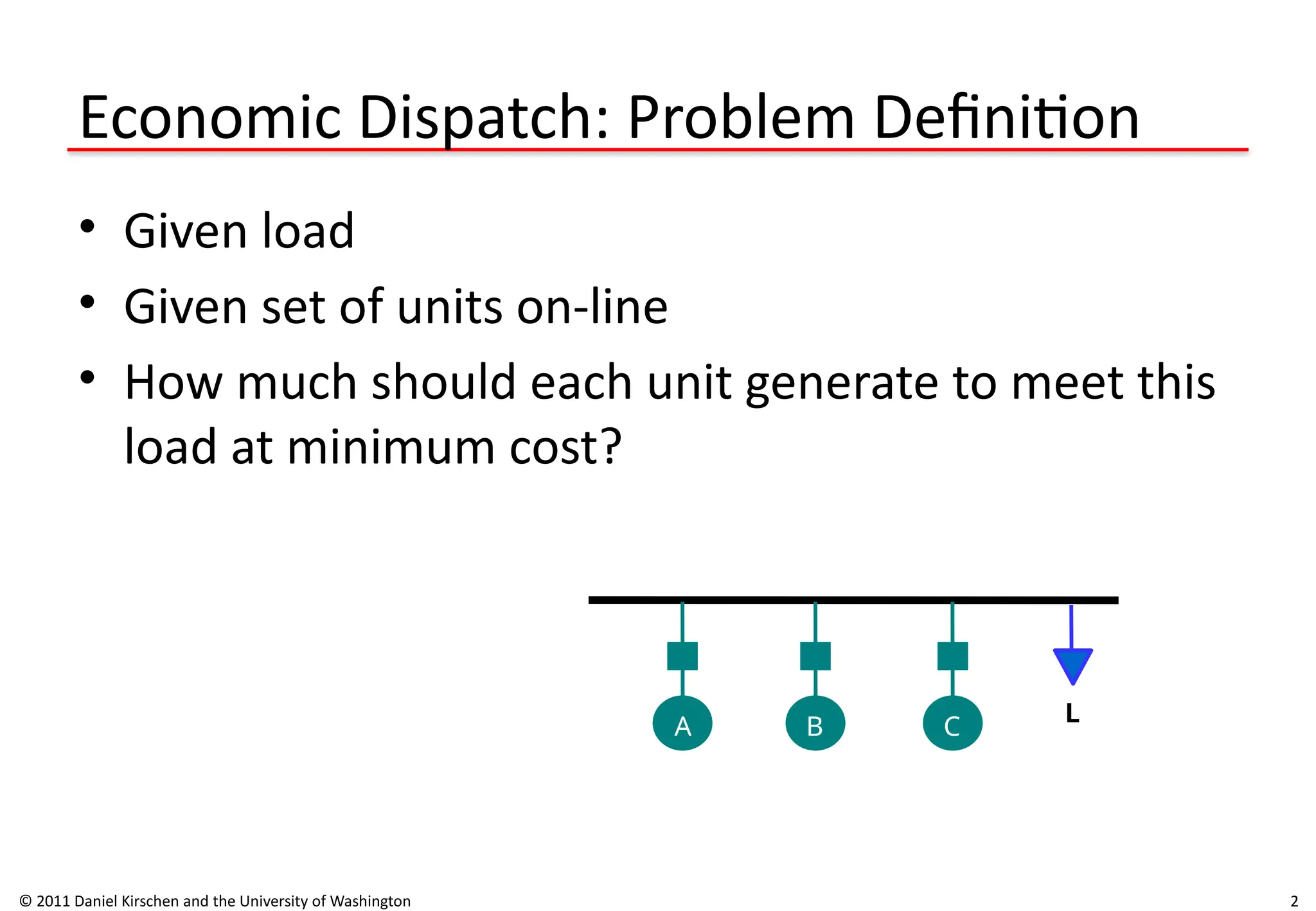 Economic Dispatch: Problem Definition

• Given load
• Given set of units on-line
• How much should each unit generate to meet this load at minimum cost?

A
B
C
L

© 2011 Daniel Kirschen and the University of Washington

2